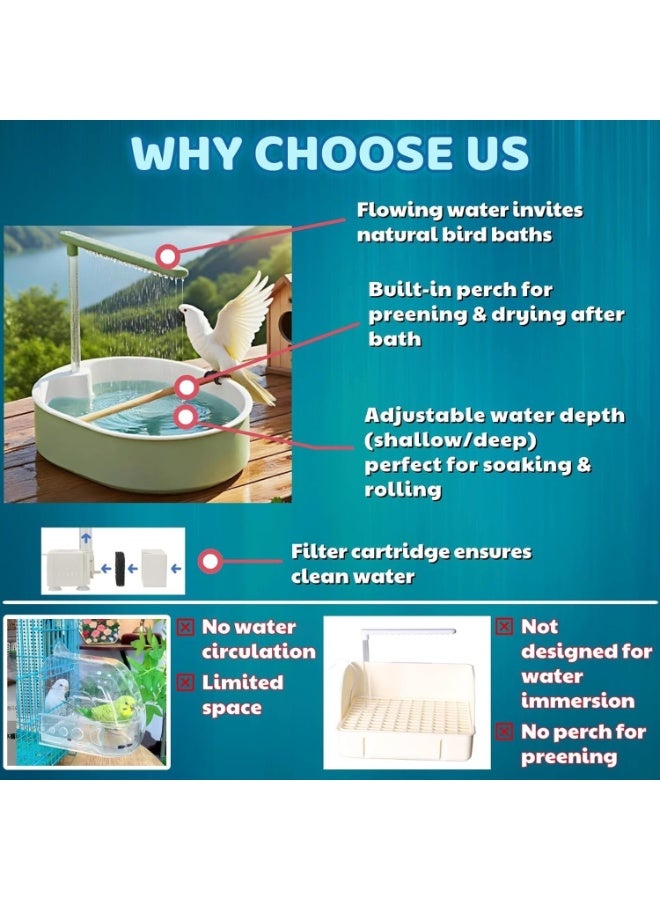 WHY CHOOSE US

Flowing water invites natural bird baths

Built-in perch for preening & drying after bath

Adjustable water depth (shallow/deep) perfect for soaking & rolling

Filter cartridge ensures clean water

☒ No water circulation
☒ Limited space

☒ Not designed for water immersion
☒ No perch for preening